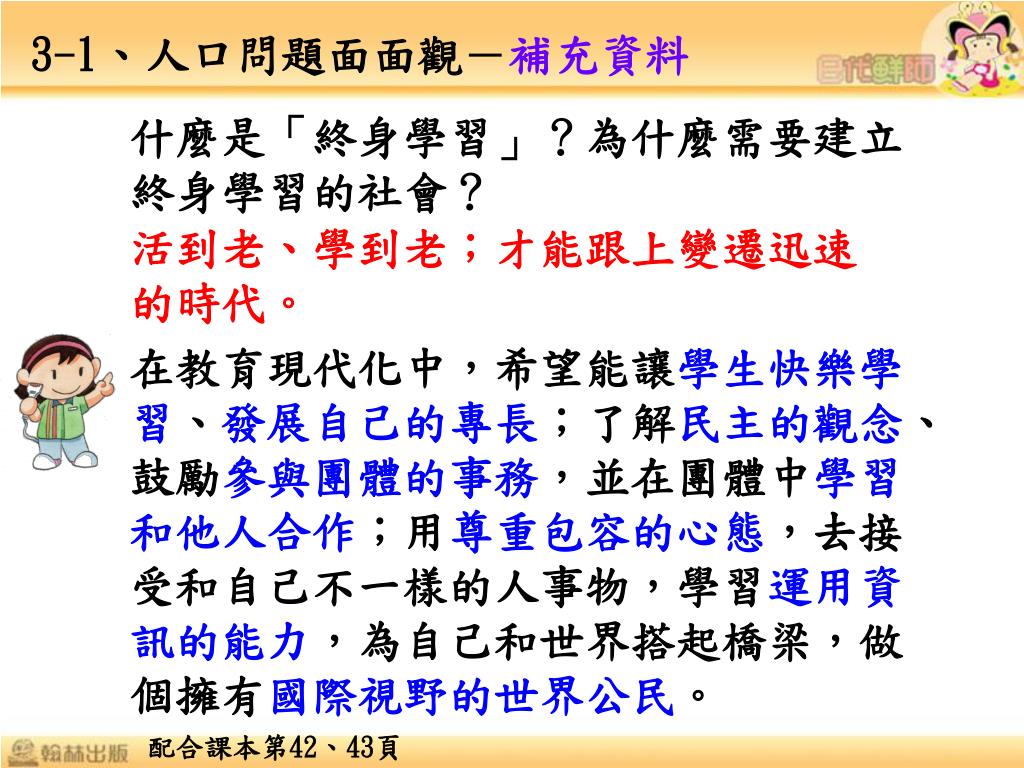 3-1、人口問題面面觀－補充資料

E代鮮師

什麼是「終身學習」？為什麼需要建立終身學習的社會？

活到老、學到老；才能跟上變遷迅速的時代。

在教育現代化中，希望能讓學生快樂學習、發展自己的專長；了解民主的觀念、鼓勵參與團體的事務，並在團體中學習和他人合作；用尊重包容的心態，去接受和自己不一樣的人事物，學習運用資訊的能力，為自己和世界搭起橋梁，做個擁有國際視野的世界公民。

翰林出版

配合課本第42、43頁